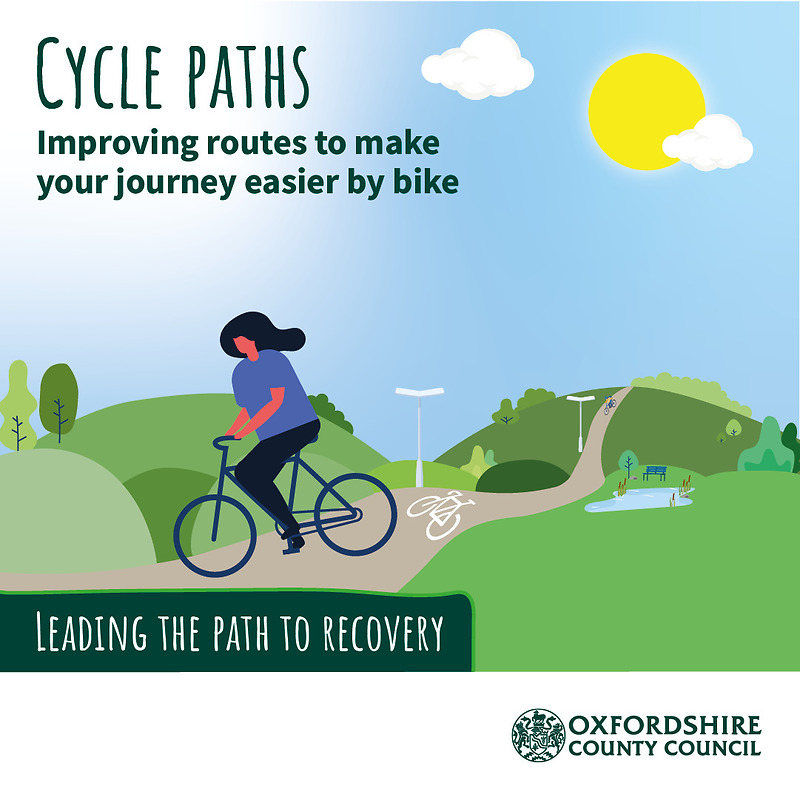 CYCLE PATHS

Improving routes to make your journey easier by bike

LEADING THE PATH TO RECOVERY

OXFORDSHIRE COUNTY COUNCIL